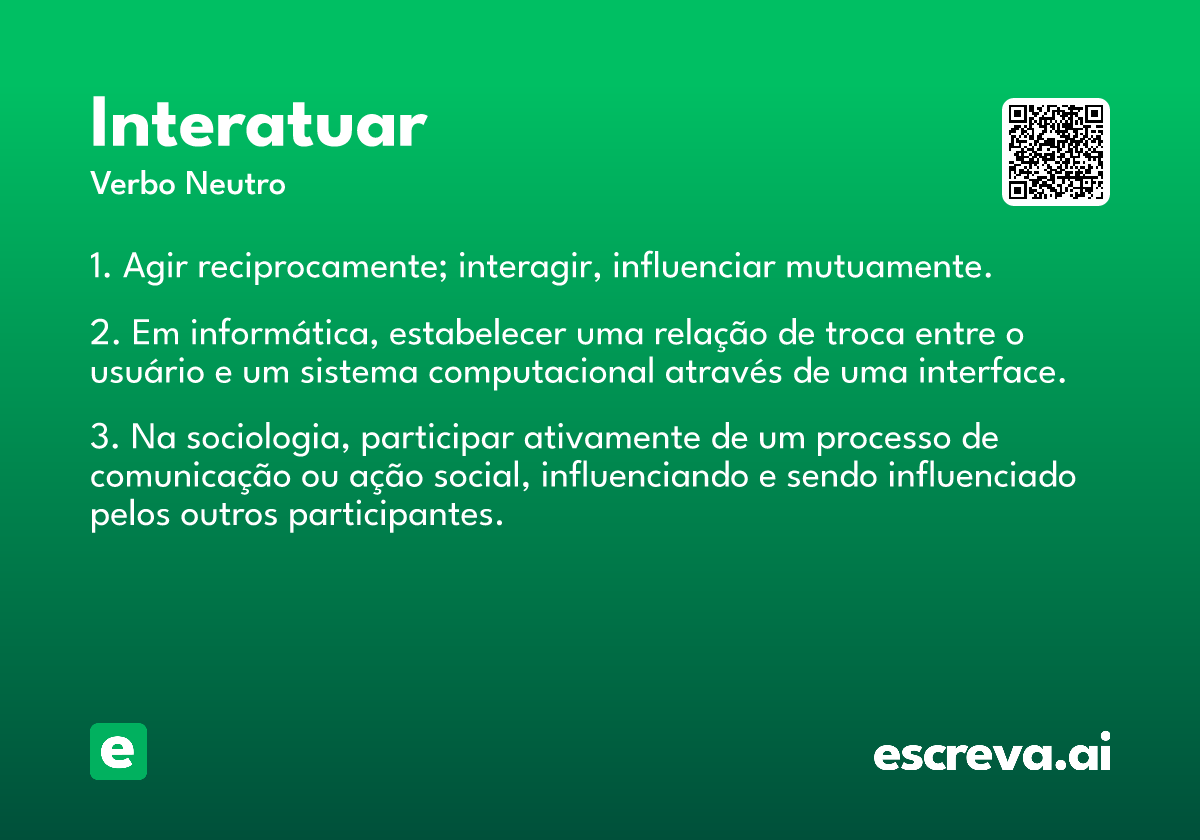 Interatuar

Verbo Neutro

1. Agir reciprocamente; interagir, influenciar mutuamente.

2. Em informática, estabelecer uma relação de troca entre o usuário e um sistema computacional através de uma interface.

3. Na sociologia, participar ativamente de um processo de comunicação ou ação social, influenciando e sendo influenciado pelos outros participantes.

e

escreva.ai